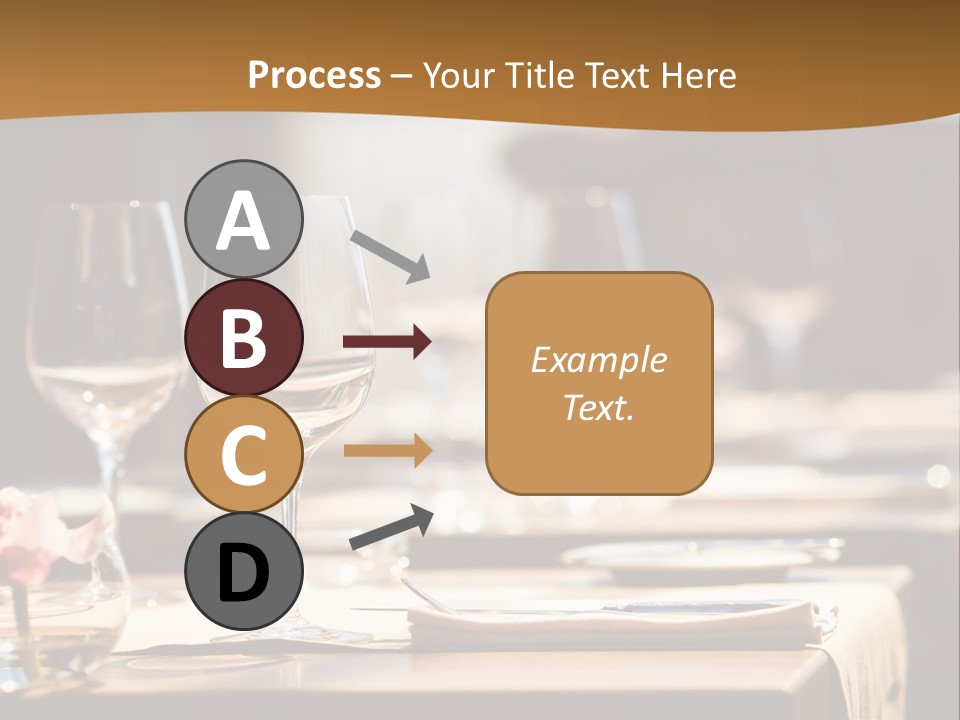 Process – Your Title Text Here

A

B

C

D

Example Text.